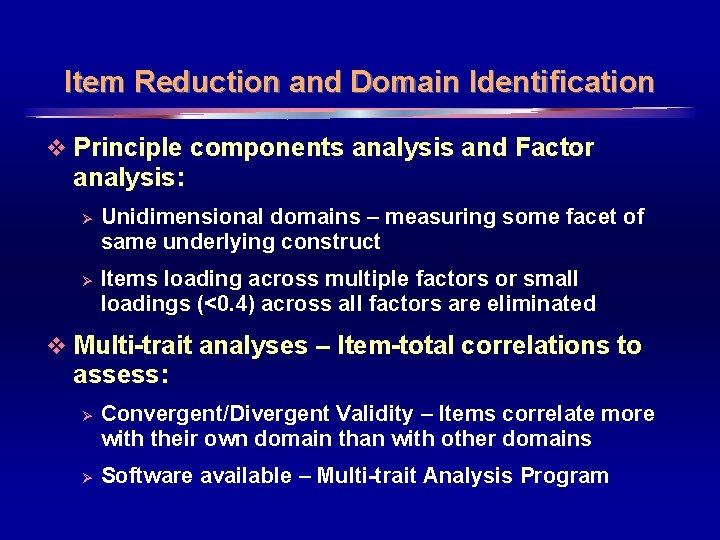 Item Reduction and Domain Identification

❖ Principle components analysis and Factor analysis:

➢ Unidimensional domains – measuring some facet of same underlying construct

➢ Items loading across multiple factors or small loadings (<0.4) across all factors are eliminated

❖ Multi-trait analyses – Item-total correlations to assess:

➢ Convergent/Divergent Validity – Items correlate more with their own domain than with other domains

➢ Software available – Multi-trait Analysis Program